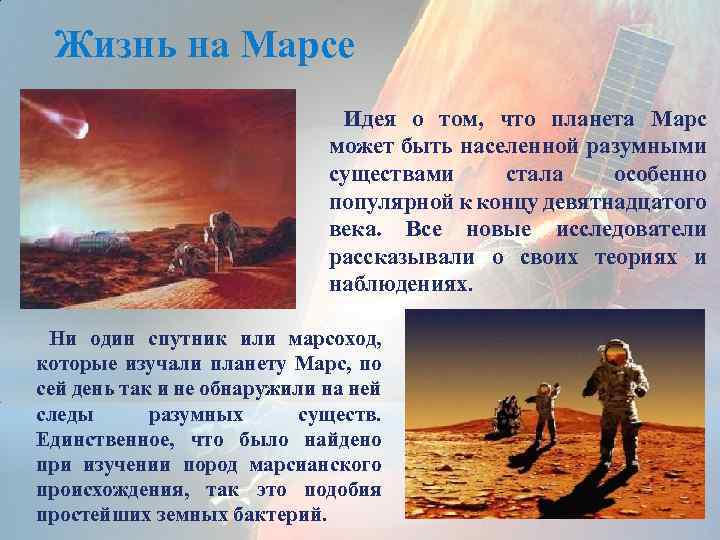 Жизнь на Марсе

Идея о том, что планета Марс может быть населенной разумными существами стала особенно популярной к концу девятнадцатого века. Все новые исследователи рассказывали о своих теориях и наблюдениях.

Ни один спутник или марсоход, которые изучали планету Марс, по сей день так и не обнаружили на ней следы разумных существ. Единственное, что было найдено при изучении пород марсианского происхождения, так это подобия простейших земных бактерий.